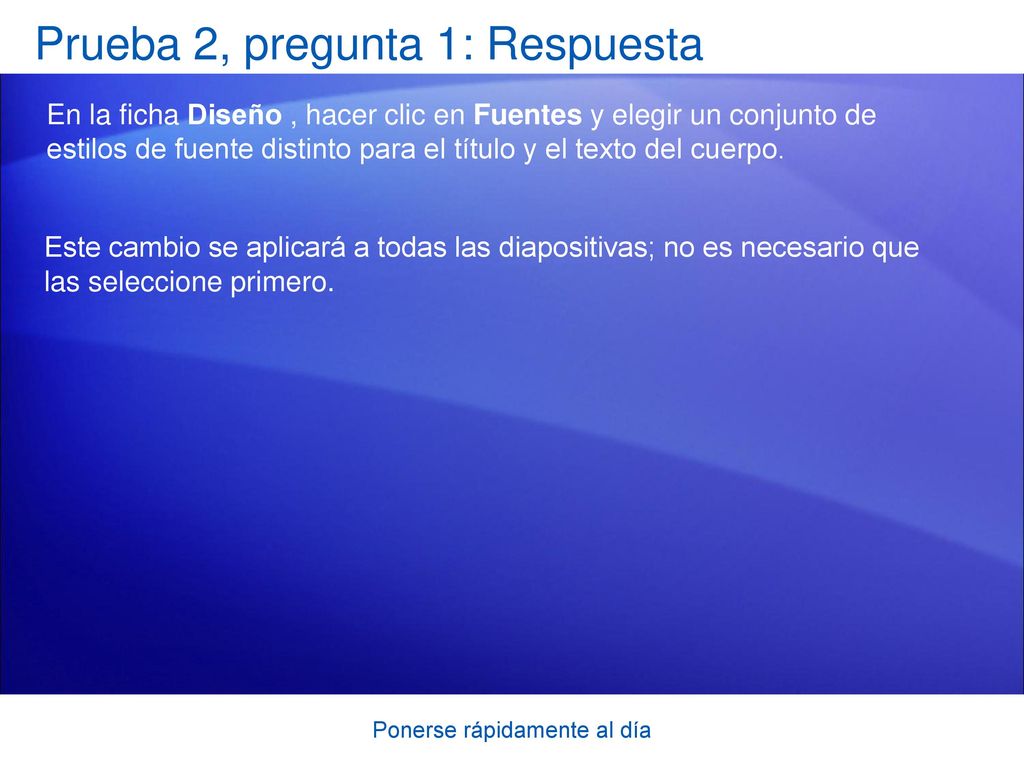 Prueba 2, pregunta 1: Respuesta

En la ficha Diseño , hacer clic en Fuentes y elegir un conjunto de estilos de fuente distinto para el título y el texto del cuerpo.

Este cambio se aplicará a todas las diapositivas; no es necesario que las seleccione primero.

Ponerse rápidamente al día